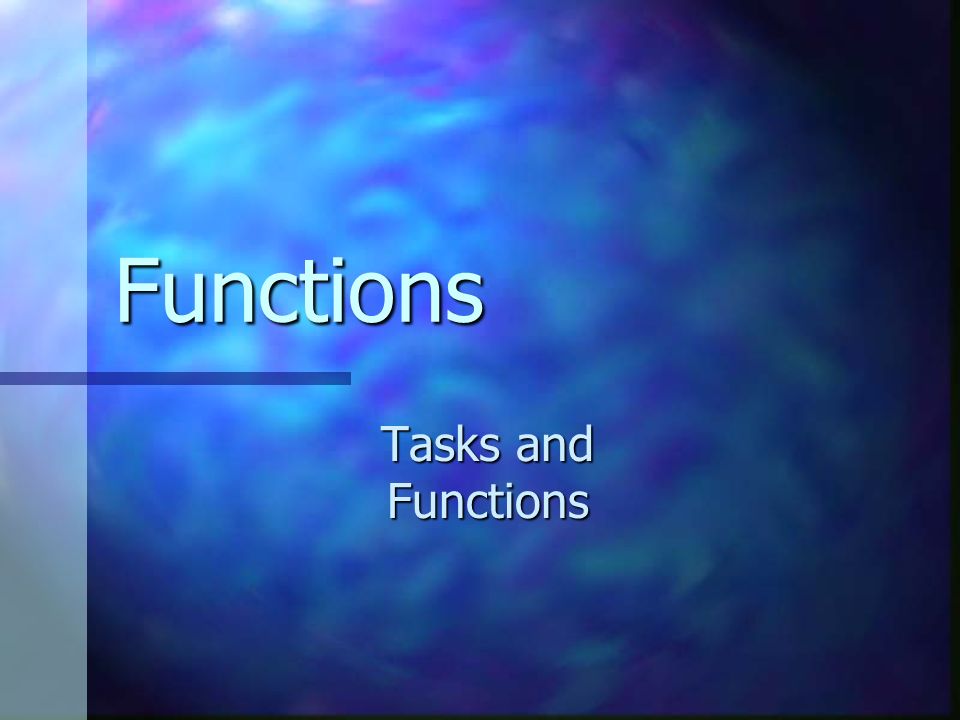 Functions

Tasks and Functions